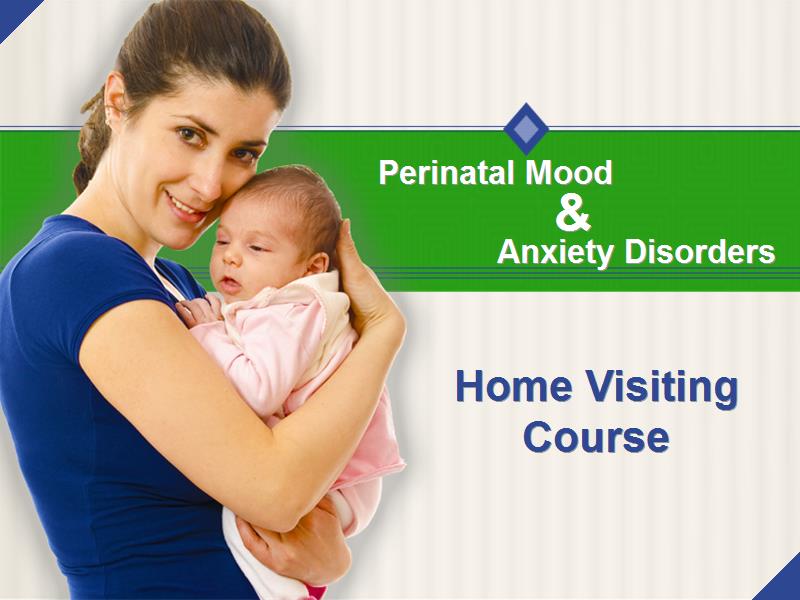 Perinatal Mood
&
Anxiety Disorders

Home Visiting Course